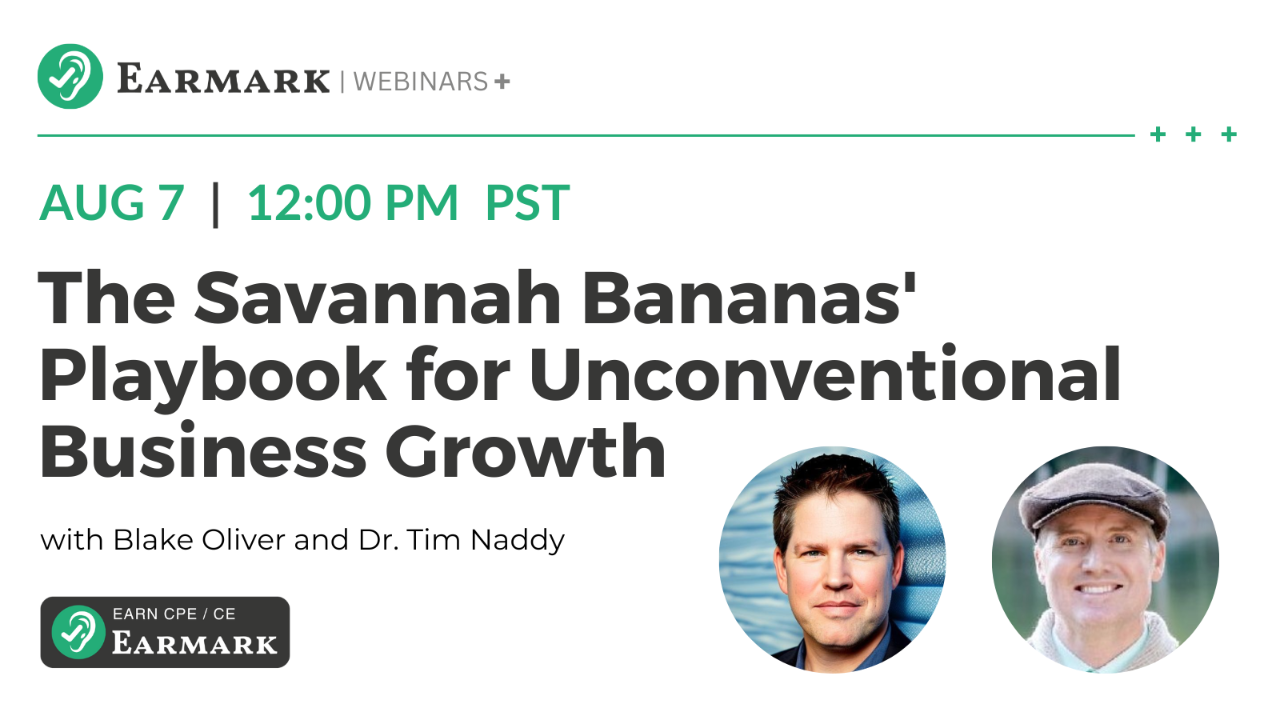 EARMARK | WEBINARS +

+ + +

AUG 7 | 12:00 PM PST

The Savannah Bananas' Playbook for Unconventional Business Growth

with Blake Oliver and Dr. Tim Naddy

EARN CPE / CE
EARMARK